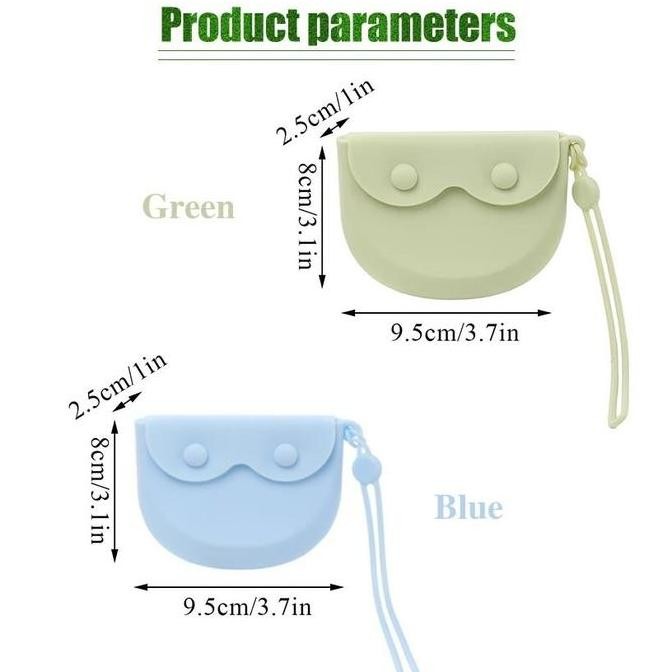 Product parameters

2.5cm/1in

8cm/3.1in

Green

9.5cm/3.7in

2.5cm/1in

8cm/3.1in

Blue

9.5cm/3.7in